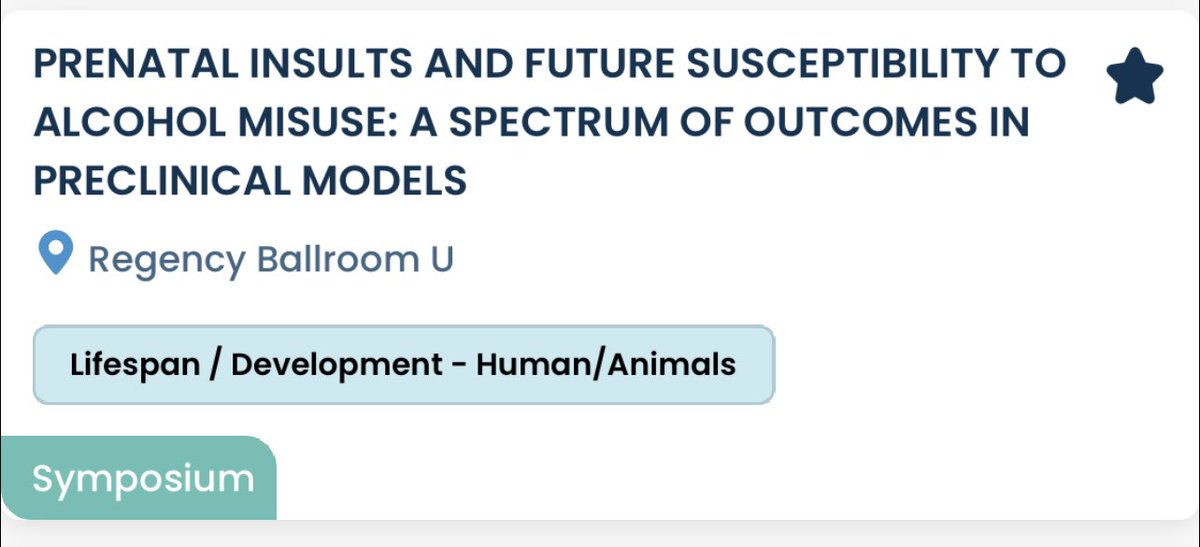 PRENATAL INSULTS AND FUTURE SUSCEPTIBILITY TO ALCOHOL MISUSE: A SPECTRUM OF OUTCOMES IN PRECLINICAL MODELS

Regency Ballroom U

Lifespan / Development - Human/Animals

Symposium